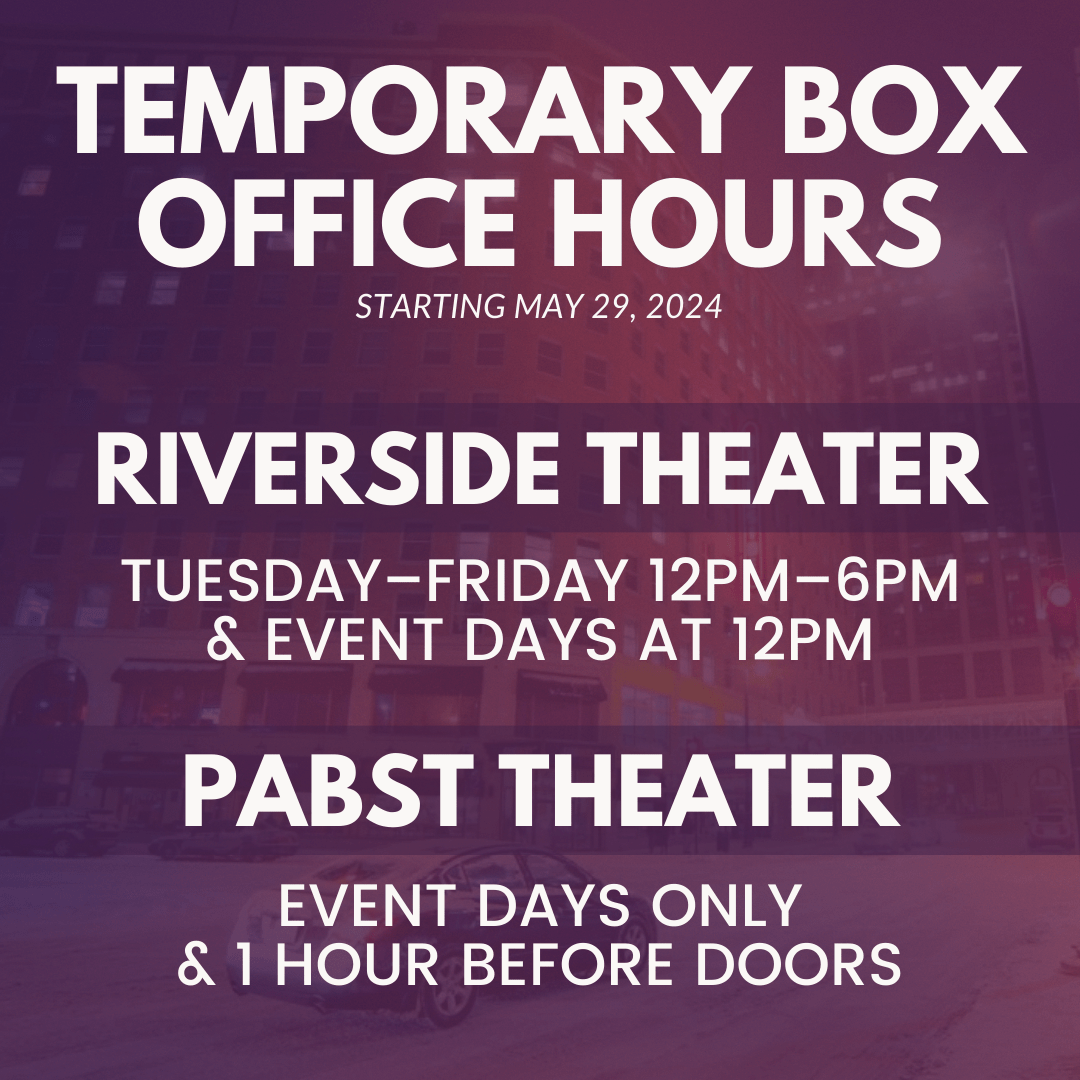 TEMPORARY BOX OFFICE HOURS

STARTING MAY 29, 2024

RIVERSIDE THEATER

TUESDAY–FRIDAY 12PM–6PM
& EVENT DAYS AT 12PM

PABST THEATER

EVENT DAYS ONLY
& 1 HOUR BEFORE DOORS